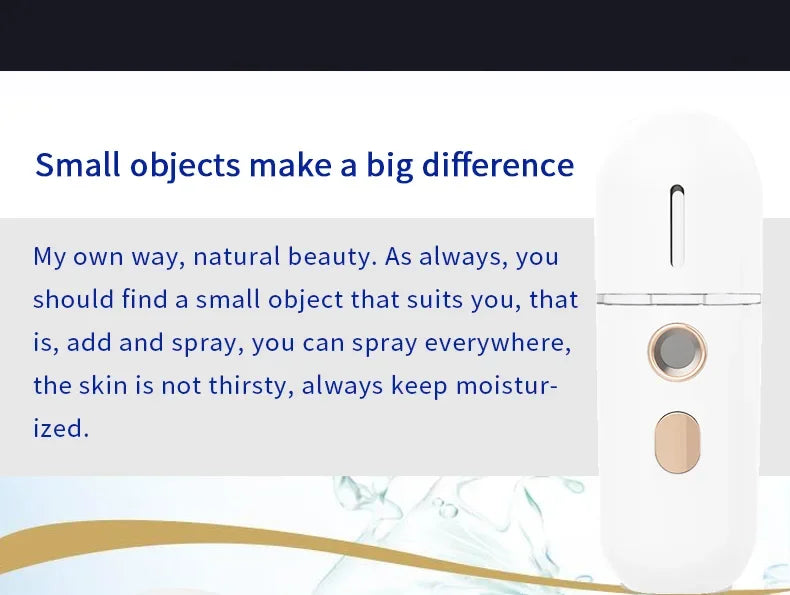 Small objects make a big difference

My own way, natural beauty. As always, you should find a small object that suits you, that is, add and spray, you can spray everywhere, the skin is not thirsty, always keep moisturized.